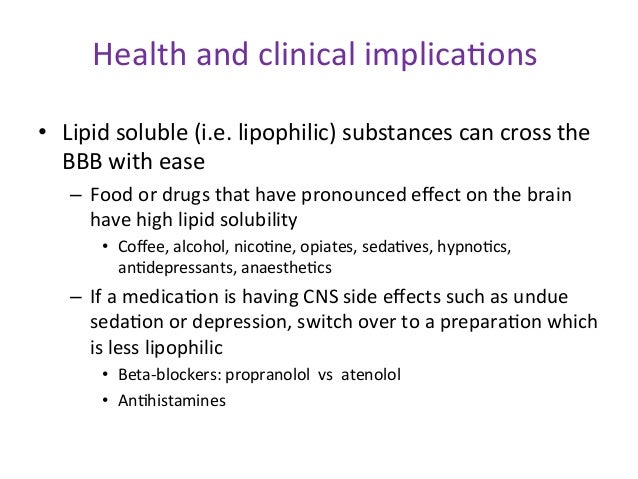 Health and clinical implications

• Lipid soluble (i.e. lipophilic) substances can cross the BBB with ease

– Food or drugs that have pronounced effect on the brain have high lipid solubility

• Coffee, alcohol, nicotine, opiates, sedatives, hypnotics, antidepressants, anaesthetics

– If a medication is having CNS side effects such as undue sedation or depression, switch over to a preparation which is less lipophilic

• Beta-blockers: propranolol vs atenolol

• Antihistamines